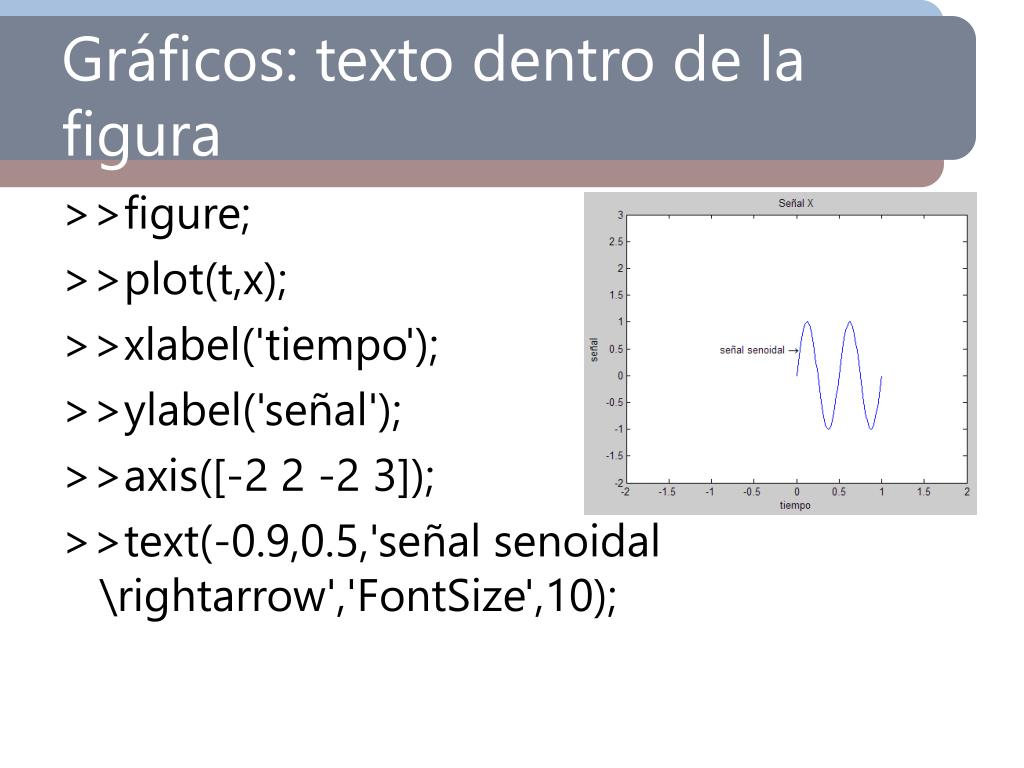 Gráficos: texto dentro de la figura

>>figure;

>>plot(t,x);

>>xlabel('tiempo');

>>ylabel('señal');

>>axis([-2 2 -2 3]);

>>text(-0.9,0.5,'señal senoidal \rightarrow','FontSize',10);

Señal X

3
2.5
2
1.5
1
0.5
0
-0.5
-1
-1.5
-2

señal

señal senoidal →

-2 -1.5 -1 -0.5 0 0.5 1 1.5 2

tiempo